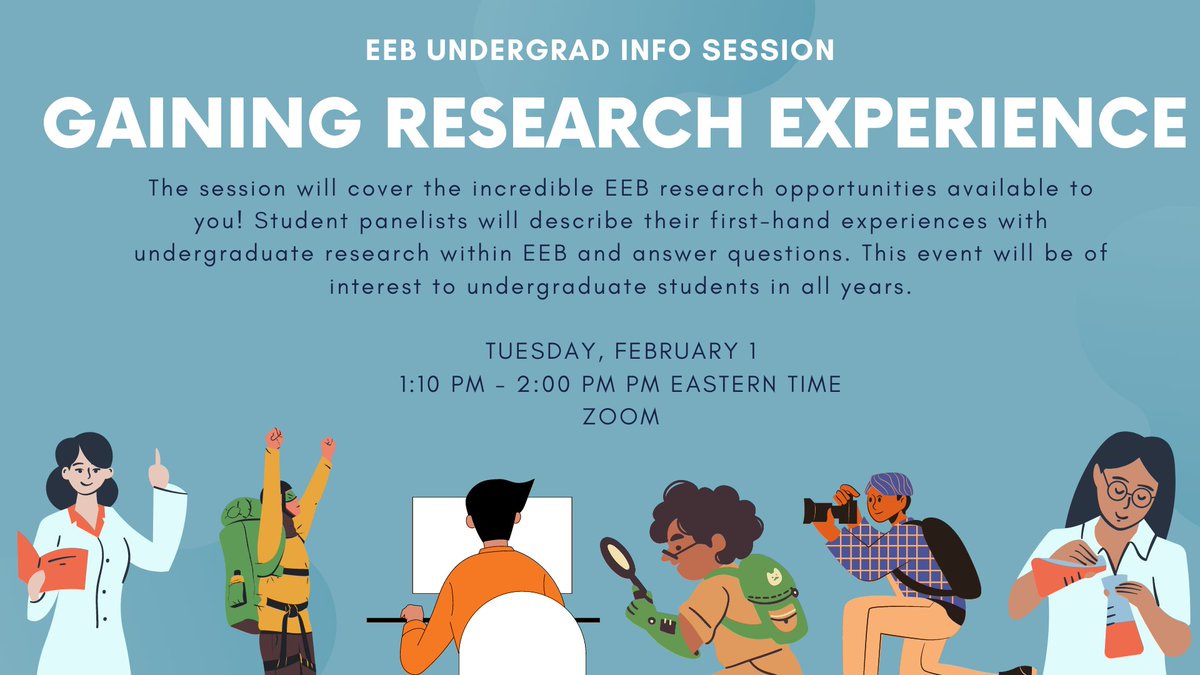 EEB UNDERGRAD INFO SESSION

GAINING RESEARCH EXPERIENCE

The session will cover the incredible EEB research opportunities available to you! Student panelists will describe their first-hand experiences with undergraduate research within EEB and answer questions. This event will be of interest to undergraduate students in all years.

TUESDAY, FEBRUARY 1
1:10 PM - 2:00 PM PM EASTERN TIME
ZOOM